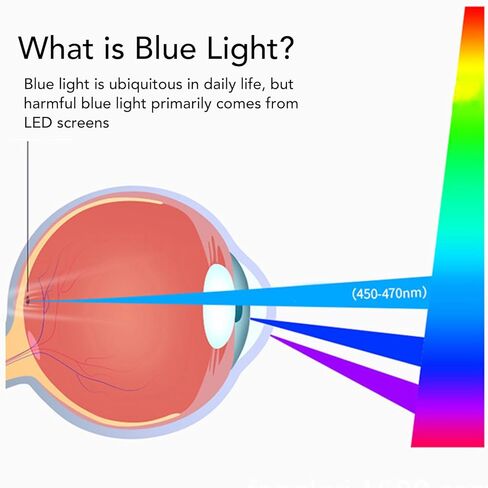 What is Blue Light?

Blue light is ubiquitous in daily life, but harmful blue light primarily comes from LED screens

(450-470nm)